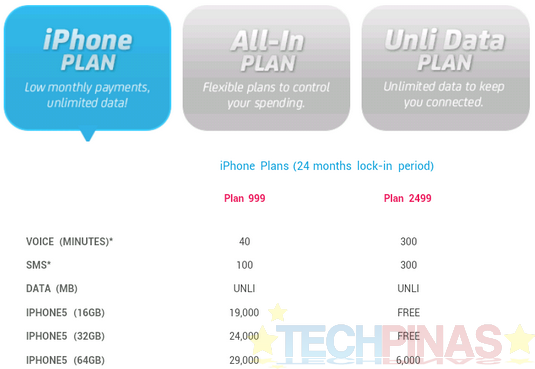 iPhone PLAN
Low monthly payments, unlimited data!

All-In PLAN
Flexible plans to control your spending.

Unli Data PLAN
Unlimited data to keep you connected.

iPhone Plans (24 months lock-in period)

| | Plan 999 | Plan 2499 |
|---|---|---|
| VOICE (MINUTES)* | 40 | 300 |
| SMS* | 100 | 300 |
| DATA (MB) | UNLI | UNLI |
| IPHONE5 (16GB) | 19,000 | FREE |
| IPHONE5 (32GB) | 24,000 | FREE |
| IPHONE5 (64GB) | 29,000 | 6,000 |

TECHPINAS